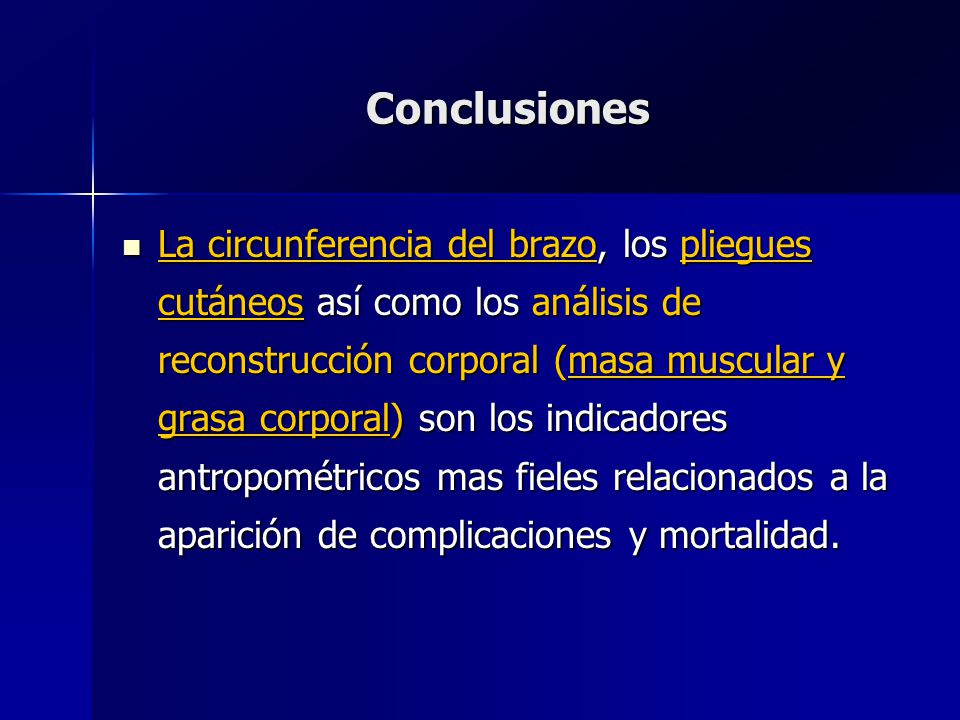 Conclusiones

La circunferencia del brazo, los pliegues cutáneos así como los análisis de reconstrucción corporal (masa muscular y grasa corporal) son los indicadores antropométricos mas fieles relacionados a la aparición de complicaciones y mortalidad.